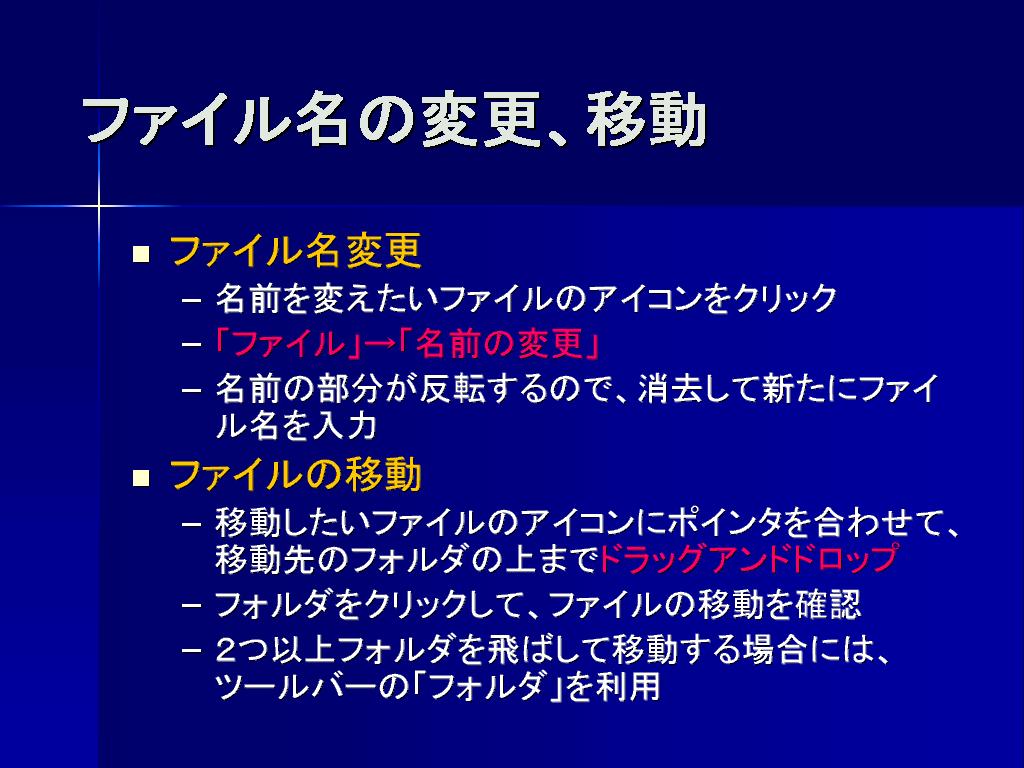 ファイル名の変更、移動

■ ファイル名変更
– 名前を変えたいファイルのアイコンをクリック
– 「ファイル」→「名前の変更」
– 名前の部分が反転するので、消去して新たにファイル名を入力

■ ファイルの移動
– 移動したいファイルのアイコンにポインタを合わせて、移動先のフォルダの上までドラッグアンドドロップ
– フォルダをクリックして、ファイルの移動を確認
– 2つ以上フォルダを飛ばして移動する場合には、ツールバーの「フォルダ」を利用